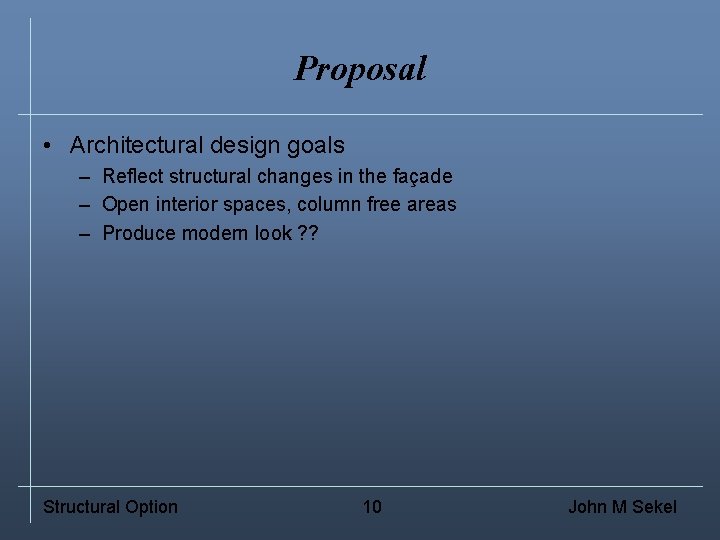 Proposal

• Architectural design goals
– Reflect structural changes in the façade
– Open interior spaces, column free areas
– Produce modern look ??

Structural Option

10

John M Sekel